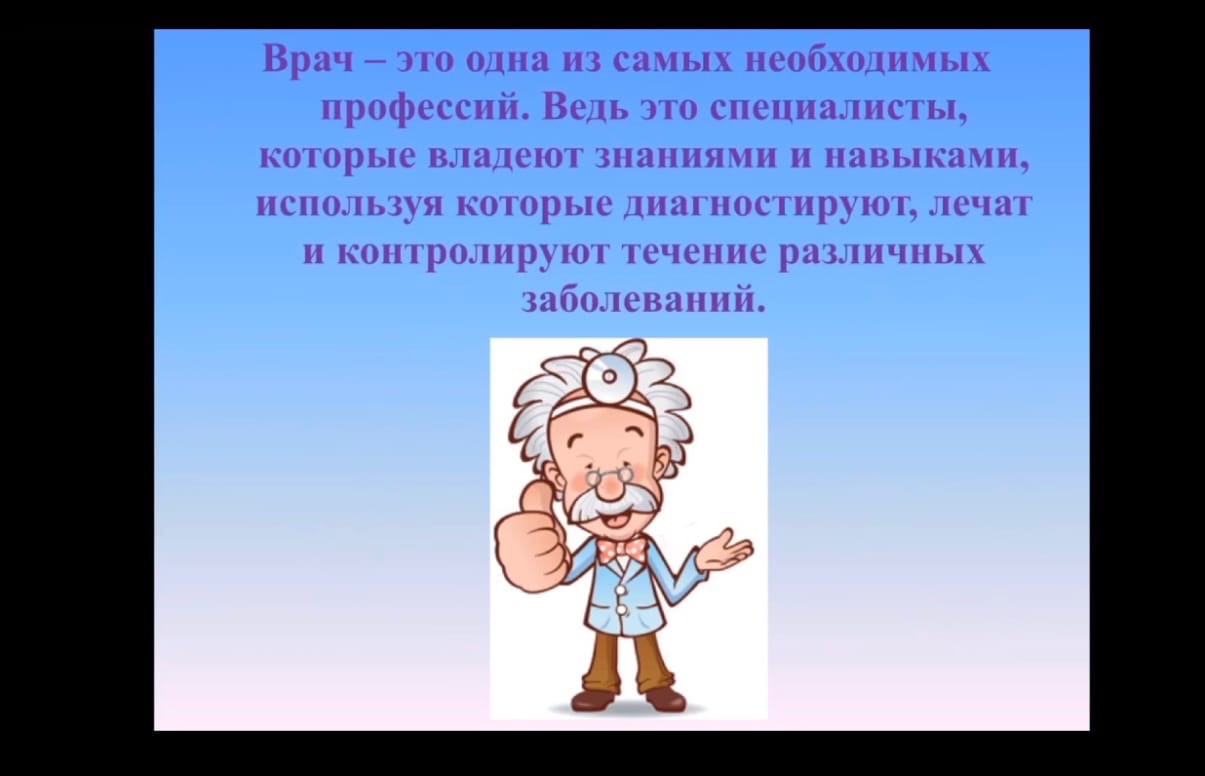 Врач – это одна из самых необходимых профессий. Ведь это специалисты, которые владеют знаниями и навыками, используя которые диагностируют, лечат и контролируют течение различных заболеваний.